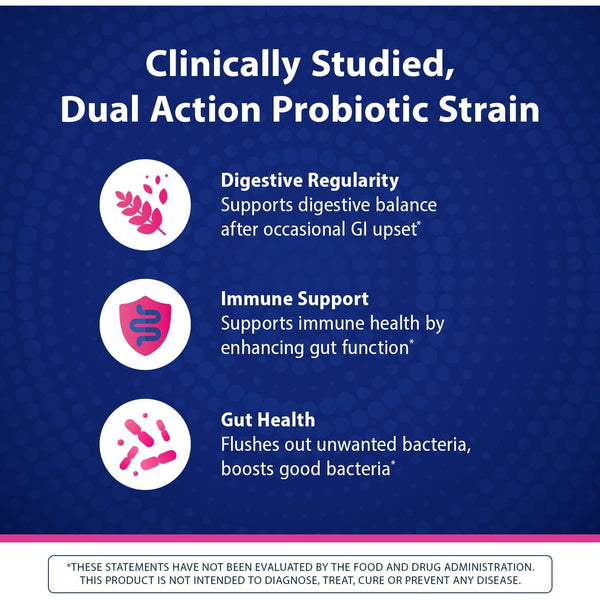 Clinically Studied,
Dual Action Probiotic Strain

Digestive Regularity
Supports digestive balance after occasional GI upset*

Immune Support
Supports immune health by enhancing gut function*

Gut Health
Flushes out unwanted bacteria, boosts good bacteria*

*THESE STATEMENTS HAVE NOT BEEN EVALUATED BY THE FOOD AND DRUG ADMINISTRATION. THIS PRODUCT IS NOT INTENDED TO DIAGNOSE, TREAT, CURE OR PREVENT ANY DISEASE.